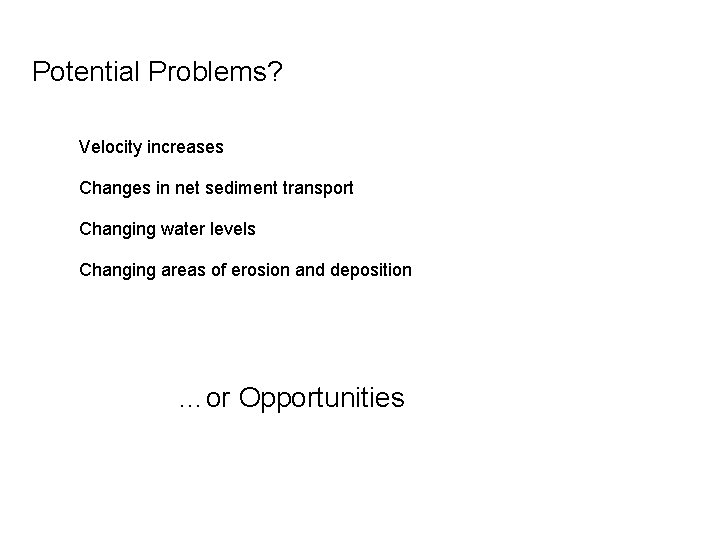 Potential Problems?

Velocity increases

Changes in net sediment transport

Changing water levels

Changing areas of erosion and deposition

…or Opportunities